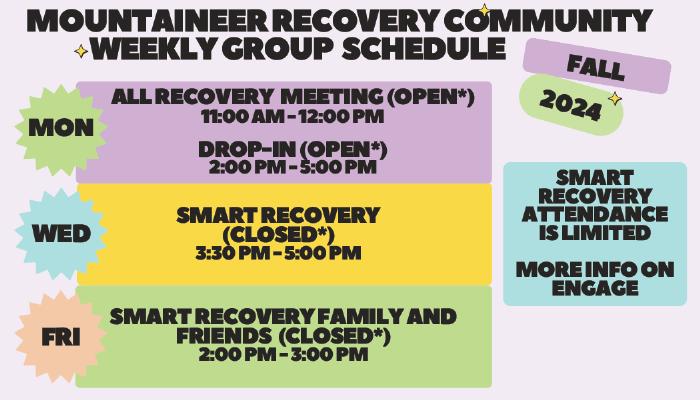 MOUNTAINEER RECOVERY COMMUNITY WEEKLY GROUP SCHEDULE

FALL

2024

MON

ALL RECOVERY MEETING (OPEN*)
11:00 AM - 12:00 PM

DROP-IN (OPEN*)
2:00 PM - 5:00 PM

WED

SMART RECOVERY (CLOSED*)
3:30 PM - 5:00 PM

FRI

SMART RECOVERY FAMILY AND FRIENDS (CLOSED*)
2:00 PM - 3:00 PM

SMART RECOVERY ATTENDANCE IS LIMITED

MORE INFO ON ENGAGE